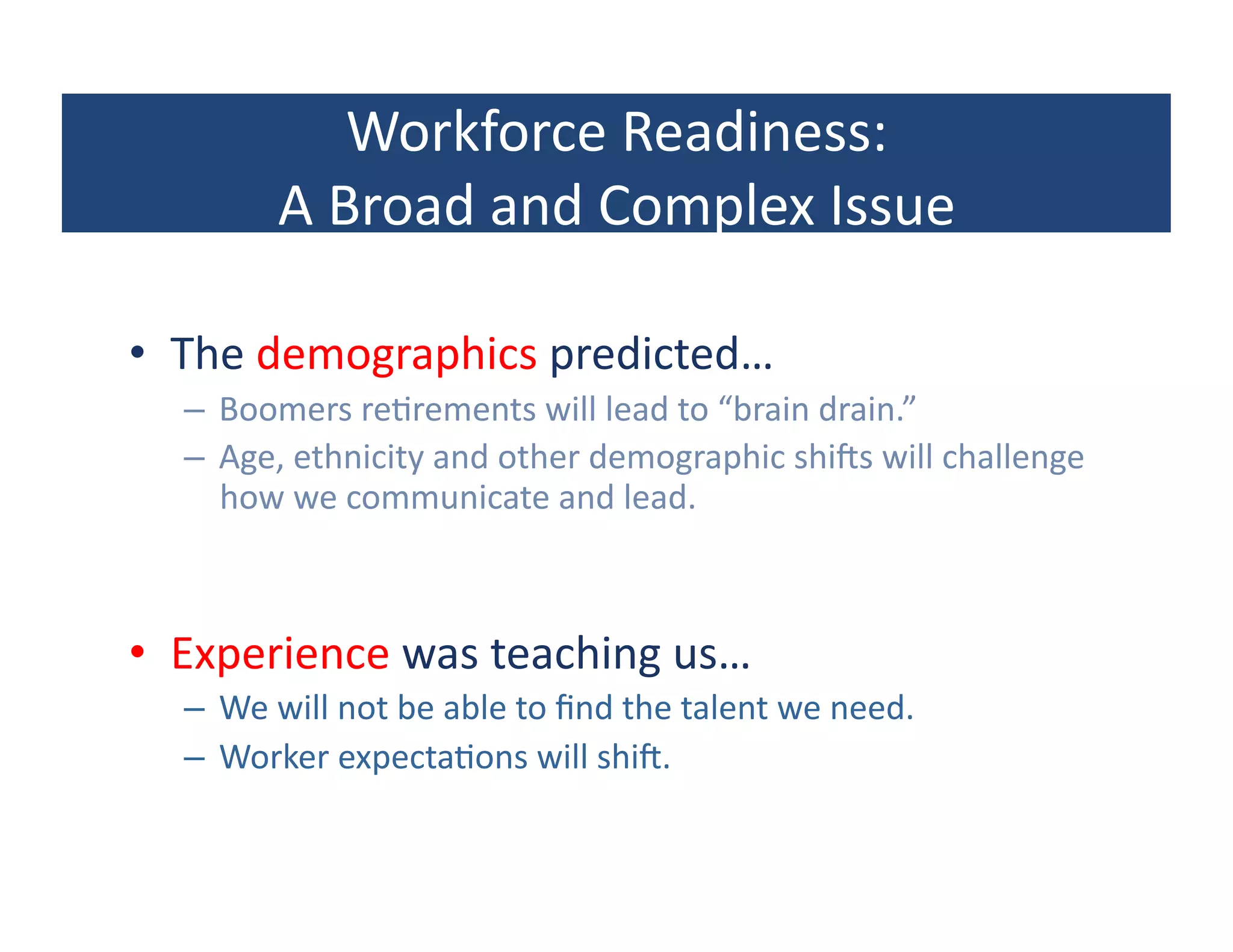 Workforce Readiness:
A Broad and Complex Issue

• The demographics predicted…
– Boomers retirements will lead to “brain drain.”
– Age, ethnicity and other demographic shifts will challenge how we communicate and lead.

• Experience was teaching us…
– We will not be able to find the talent we need.
– Worker expectations will shift.